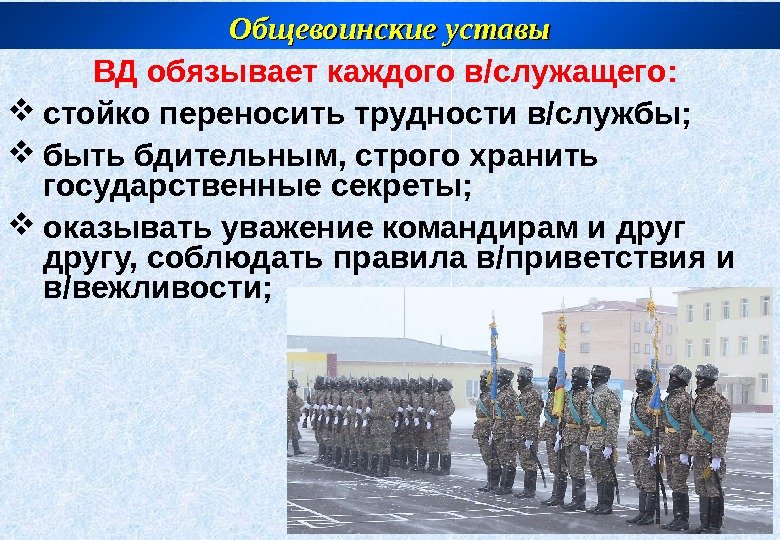 Общевоинские уставы

ВД обязывает каждого в/служащего:

❖ стойко переносить трудности в/службы;

❖ быть бдительным, строго хранить государственные секреты;

❖ оказывать уважение командирам и друг другу, соблюдать правила в/приветствия и в/вежливости;